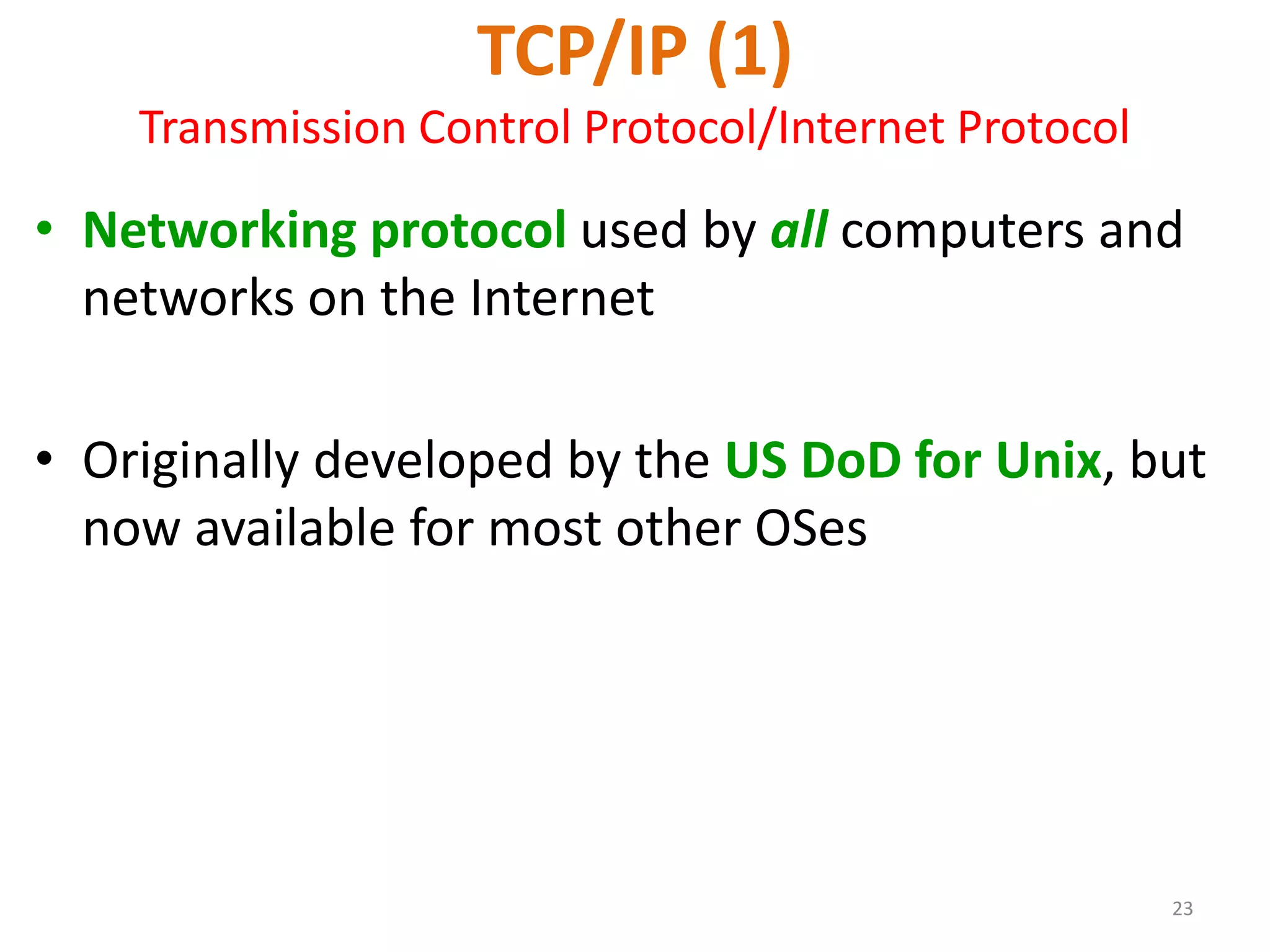 TCP/IP (1)
Transmission Control Protocol/Internet Protocol

• Networking protocol used by all computers and networks on the Internet

• Originally developed by the US DoD for Unix, but now available for most other OSes

23